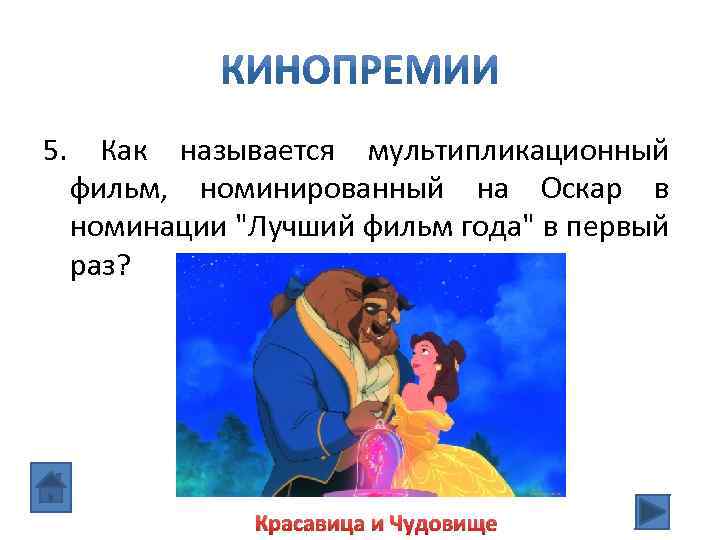 КИНОПРЕМИИ

5. Как называется мультипликационный фильм, номинированный на Оскар в номинации "Лучший фильм года" в первый раз?

Красавица и Чудовище